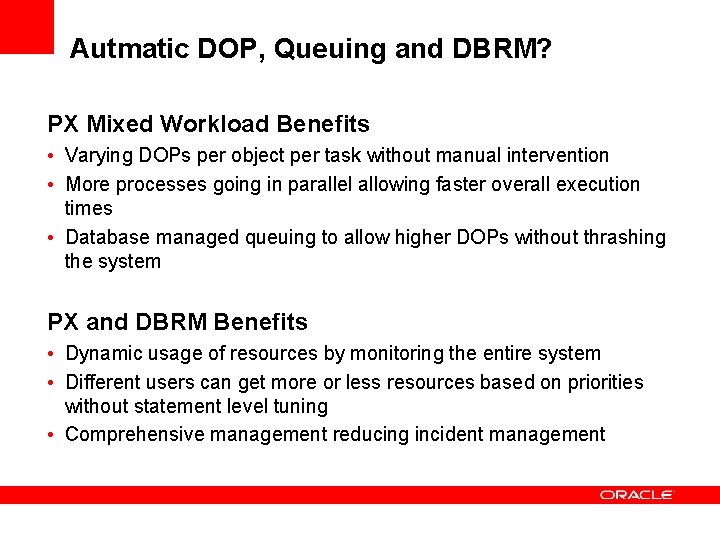 Autmatic DOP, Queuing and DBRM?

PX Mixed Workload Benefits

• Varying DOPs per object per task without manual intervention
• More processes going in parallel allowing faster overall execution times
• Database managed queuing to allow higher DOPs without thrashing the system

PX and DBRM Benefits

• Dynamic usage of resources by monitoring the entire system
• Different users can get more or less resources based on priorities without statement level tuning
• Comprehensive management reducing incident management

ORACLE